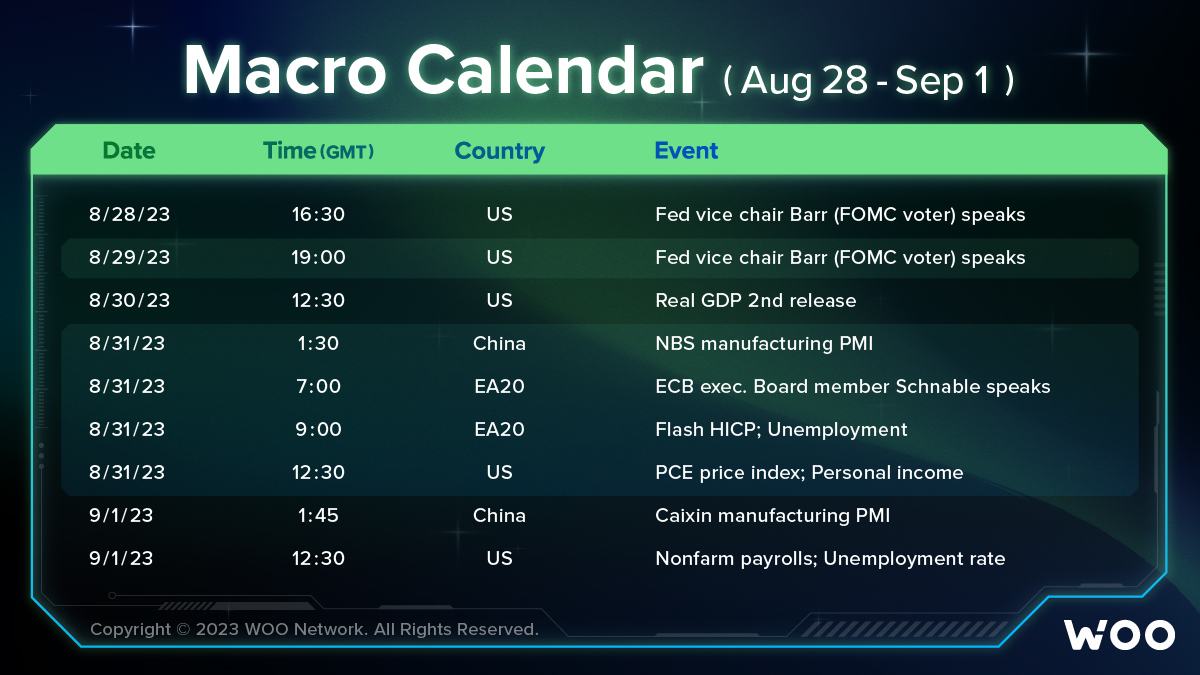 Macro Calendar ( Aug 28 - Sep 1 )

| Date | Time (GMT) | Country | Event |
|---|---|---|---|
| 8/28/23 | 16:30 | US | Fed vice chair Barr (FOMC voter) speaks |
| 8/29/23 | 19:00 | US | Fed vice chair Barr (FOMC voter) speaks |
| 8/30/23 | 12:30 | US | Real GDP 2nd release |
| 8/31/23 | 1:30 | China | NBS manufacturing PMI |
| 8/31/23 | 7:00 | EA20 | ECB exec. Board member Schnable speaks |
| 8/31/23 | 9:00 | EA20 | Flash HICP; Unemployment |
| 8/31/23 | 12:30 | US | PCE price index; Personal income |
| 9/1/23 | 1:45 | China | Caixin manufacturing PMI |
| 9/1/23 | 12:30 | US | Nonfarm payrolls; Unemployment rate |

Copyright © 2023 WOO Network. All Rights Reserved.

WOO